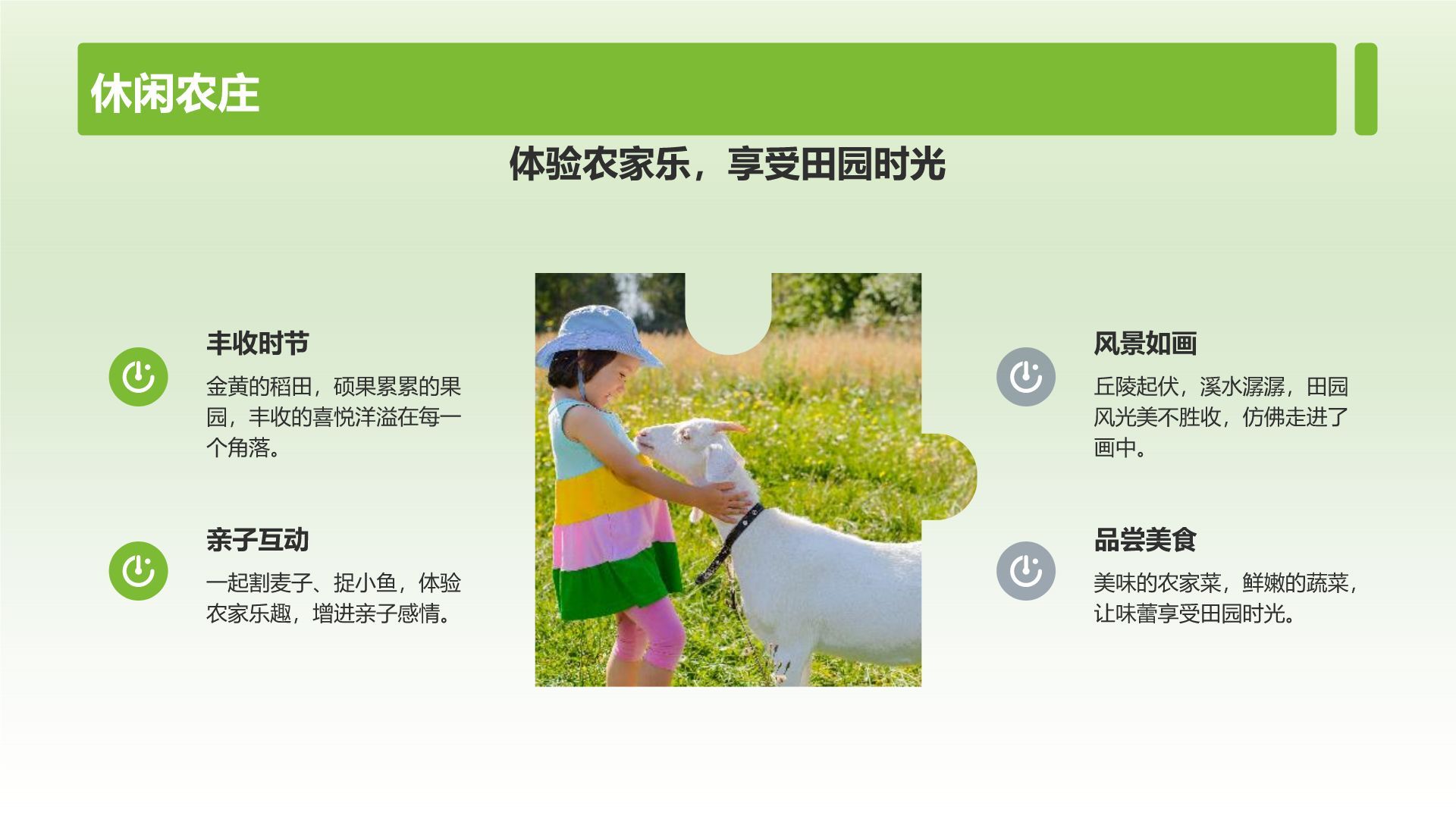 休闲农庄

体验农家乐，享受田园时光

丰收时节

金黄的稻田，硕果累累的果园，丰收的喜悦洋溢在每一个角落。

亲子互动

一起割麦子、捉小鱼，体验农家乐趣，增进亲子感情。

风景如画

丘陵起伏，溪水潺潺，田园风光美不胜收，仿佛走进了画中。

品尝美食

美味的农家菜，鲜嫩的蔬菜，让味蕾享受田园时光。